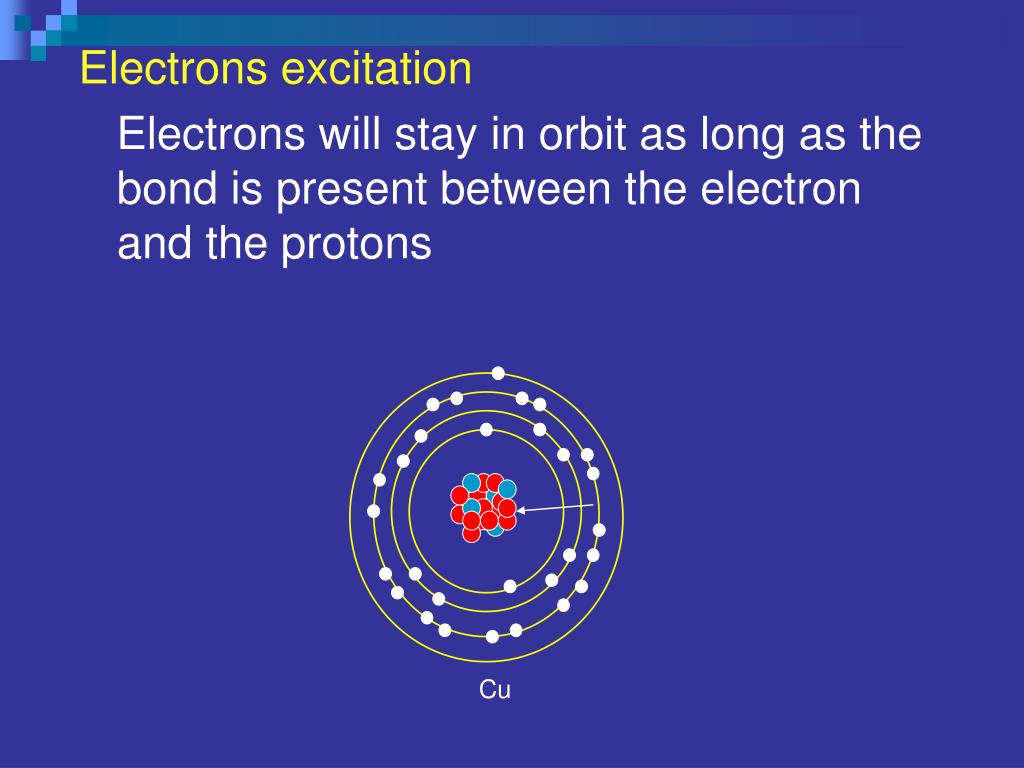 Electrons excitation

Electrons will stay in orbit as long as the bond is present between the electron and the protons

Cu